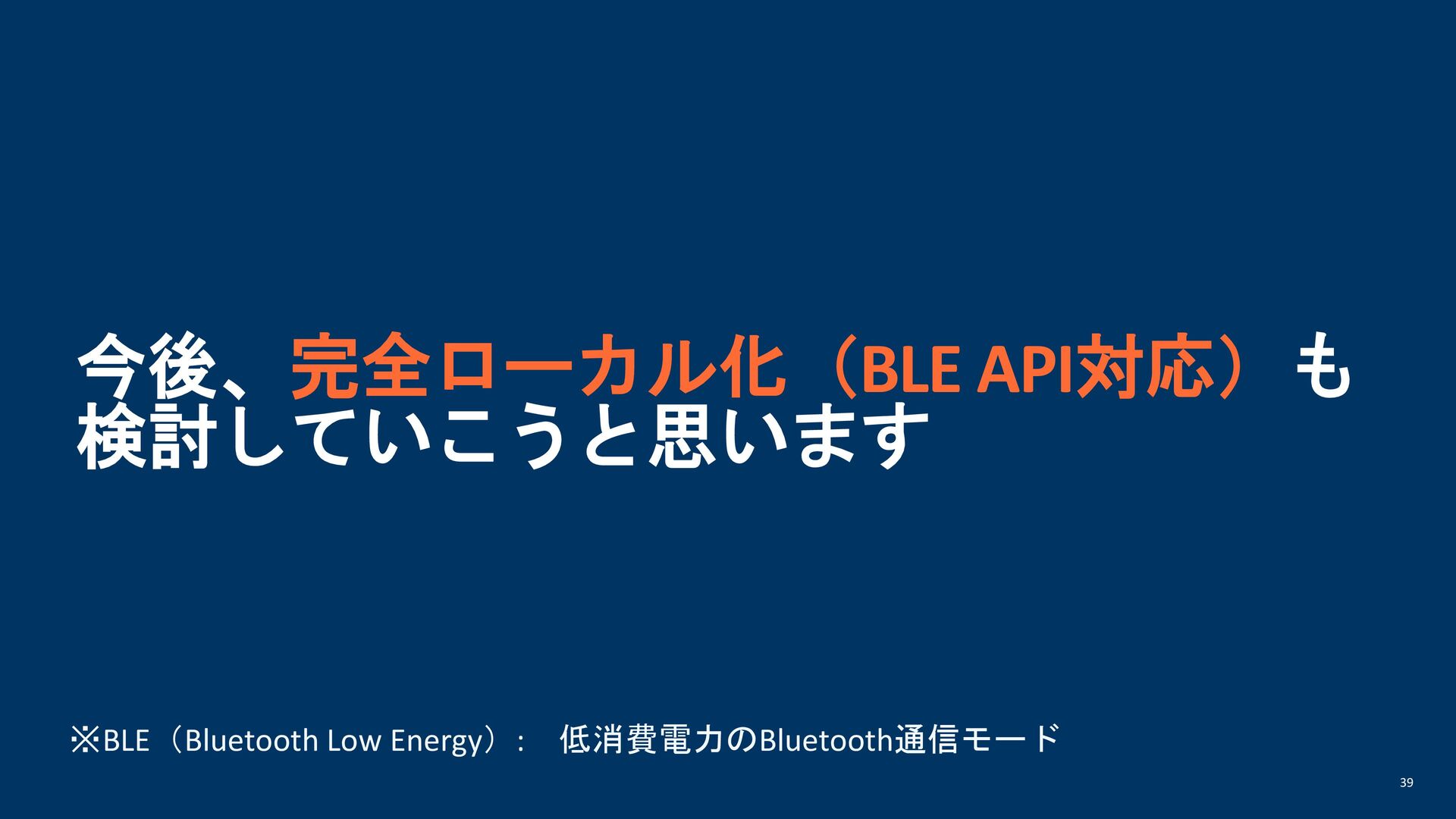 今後、完全ローカル化（BLE API対応）も検討していこうと思います

※BLE（Bluetooth Low Energy）：　低消費電力のBluetooth通信モード

39